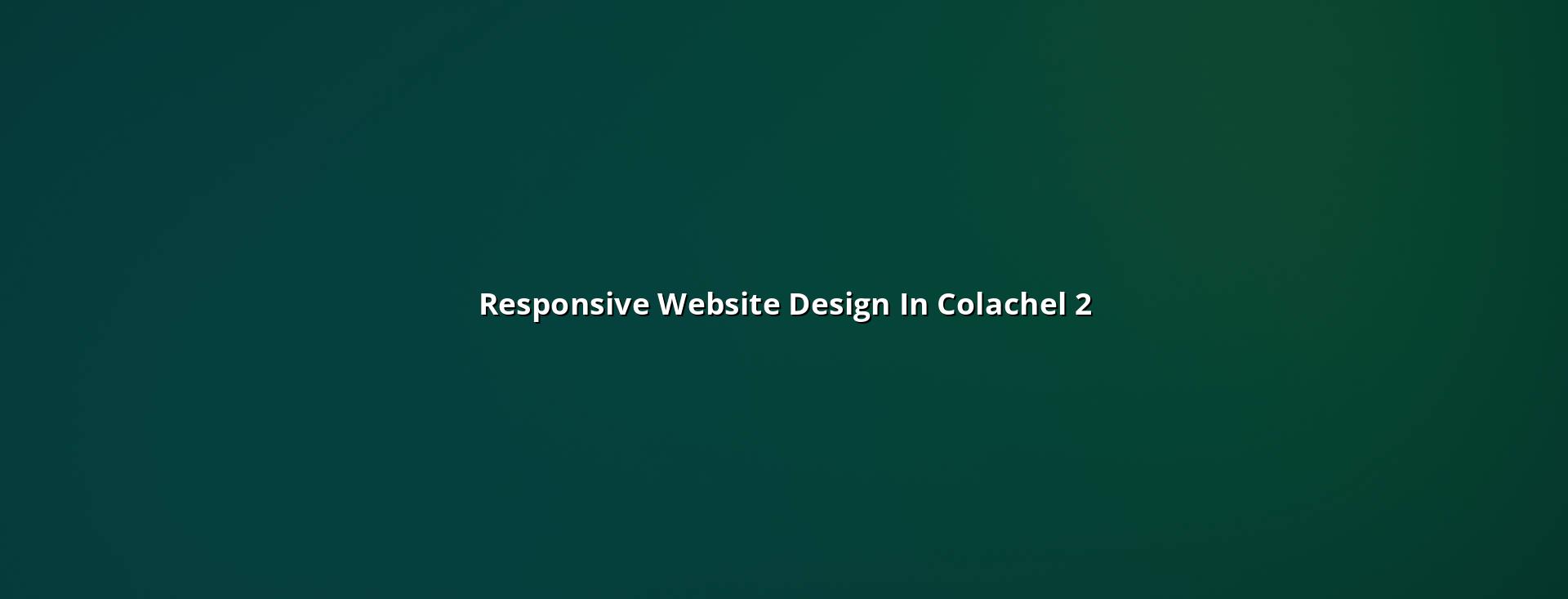 Responsive Website Design In Colachel 2